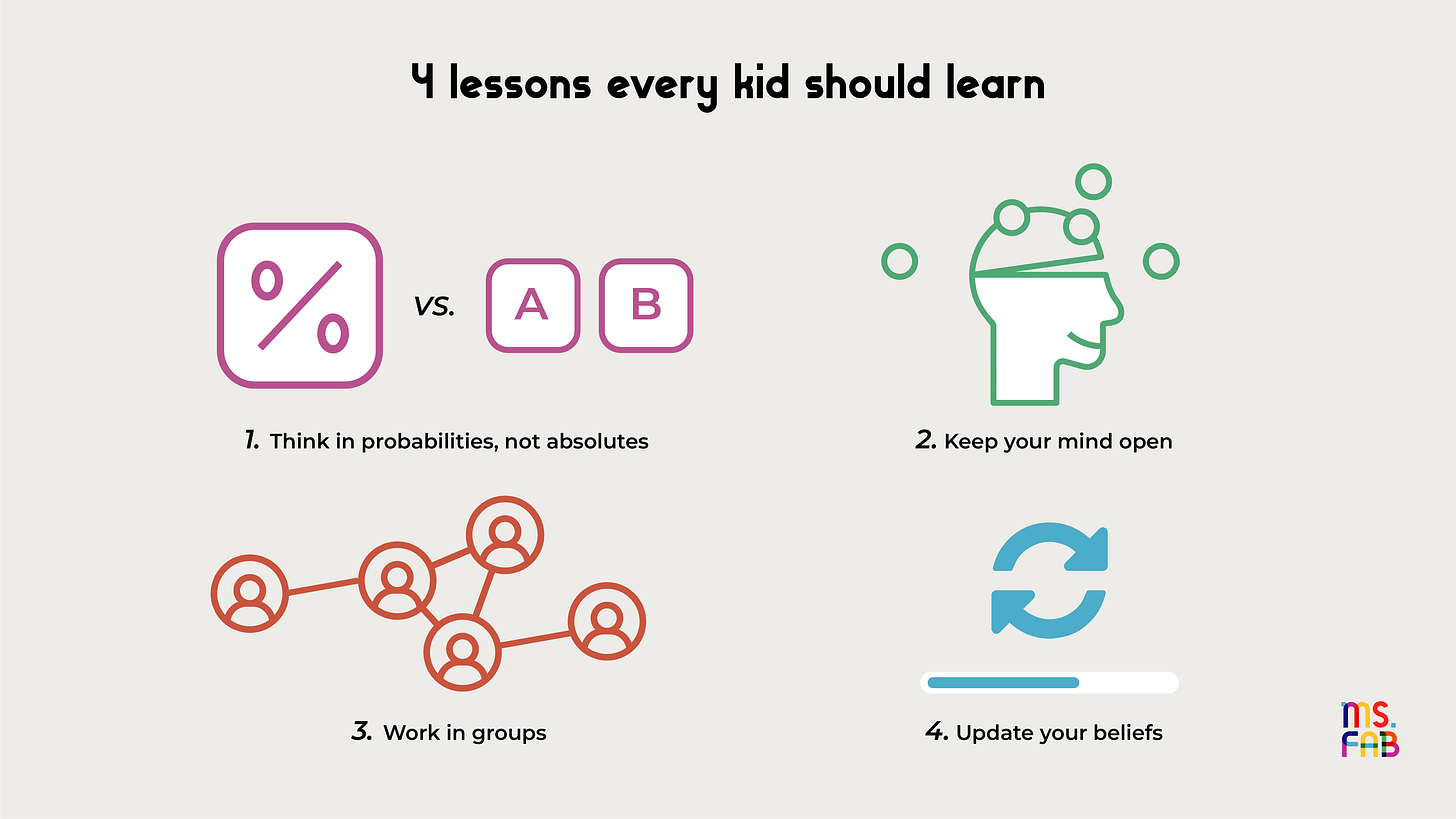 4 lessons every kid should learn

%

vs.

A

B

1. Think in probabilities, not absolutes

2. Keep your mind open

3. Work in groups

4. Update your beliefs

ms.
FAB